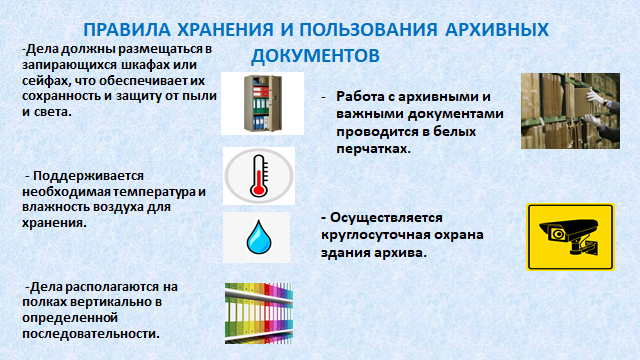 ПРАВИЛА ХРАНЕНИЯ И ПОЛЬЗОВАНИЯ АРХИВНЫХ ДОКУМЕНТОВ

-Дела должны размещаться в запирающихся шкафах или сейфах, что обеспечивает их сохранность и защиту от пыли и света.

- Поддерживается необходимая температура и влажность воздуха для хранения.

-Дела располагаются на полках вертикально в определенной последовательности.

- Работа с архивными и важными документами проводится в белых перчатках.

- Осуществляется круглосуточная охрана здания архива.